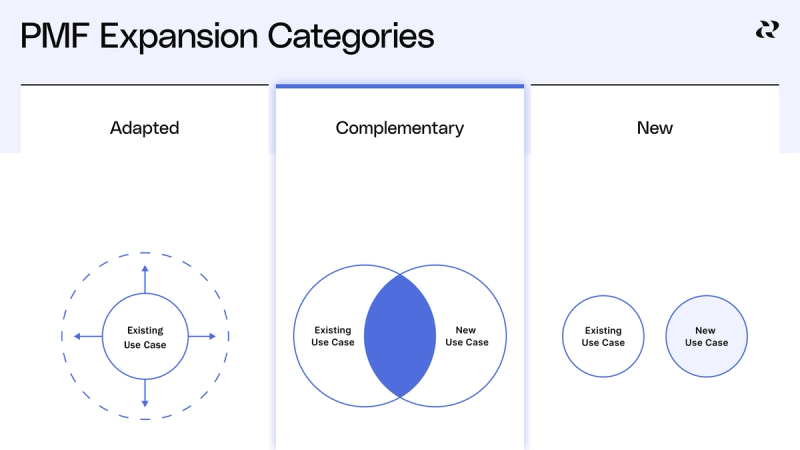 PMF Expansion Categories

Adapted

Existing
Use Case

Complementary

Existing
Use Case

New
Use Case

New

Existing
Use Case

New
Use Case